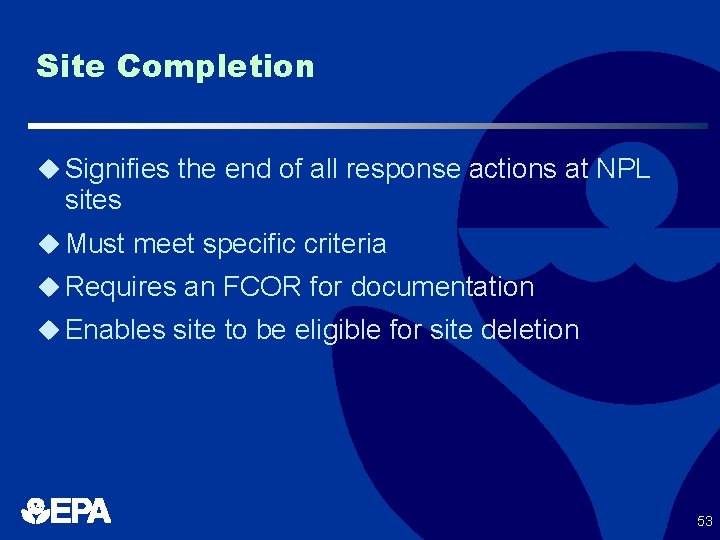 Site Completion

◆ Signifies the end of all response actions at NPL sites

◆ Must meet specific criteria

◆ Requires an FCOR for documentation

◆ Enables site to be eligible for site deletion

EPA

53